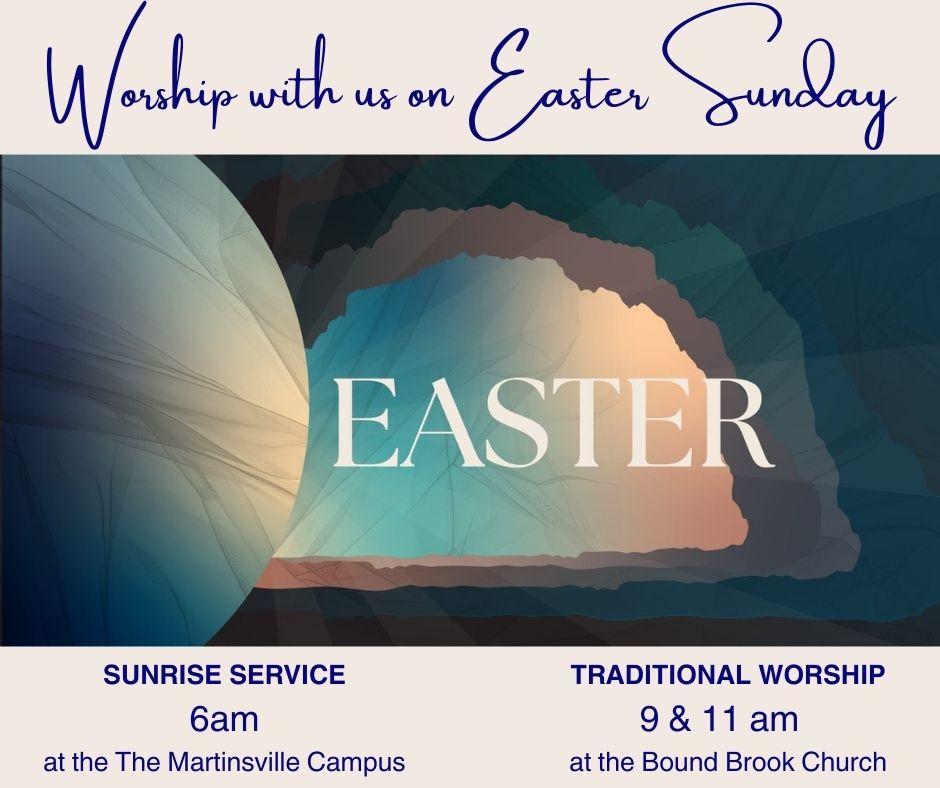 Worship with us on Easter Sunday

EASTER

SUNRISE SERVICE
6am
at the The Martinsville Campus

TRADITIONAL WORSHIP
9 & 11 am
at the Bound Brook Church